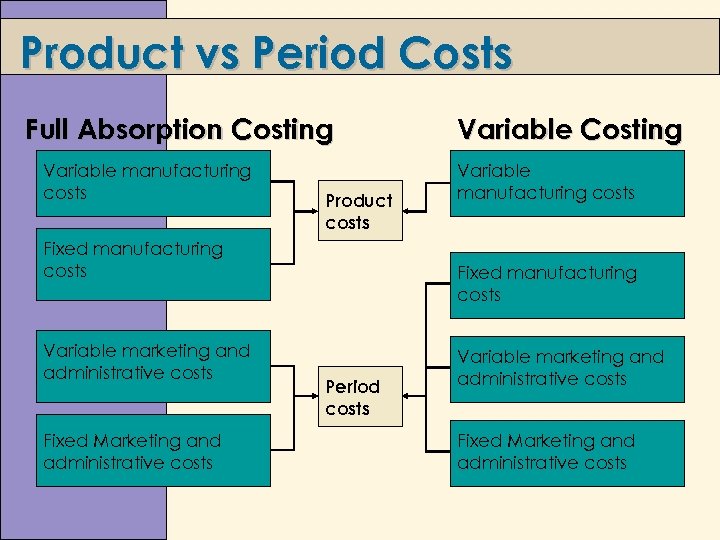 Product vs Period Costs

Full Absorption Costing

Variable manufacturing costs

Fixed manufacturing costs

Variable marketing and administrative costs

Fixed Marketing and administrative costs

Product costs

Period costs

Variable Costing

Variable manufacturing costs

Fixed manufacturing costs

Variable marketing and administrative costs

Fixed Marketing and administrative costs